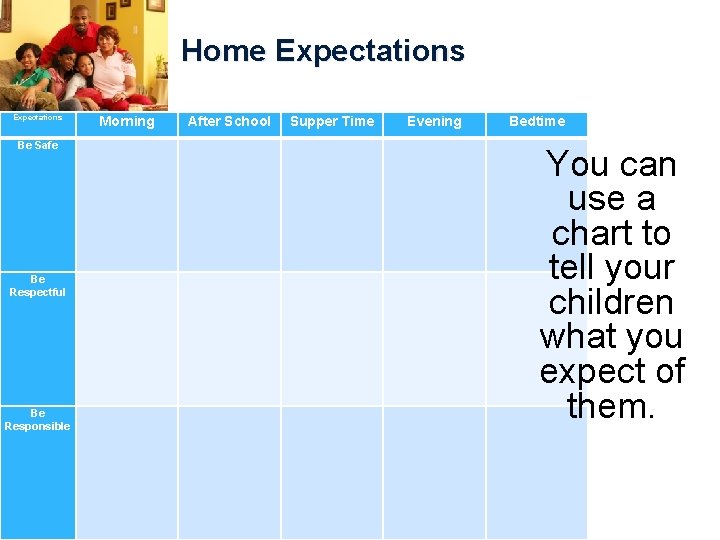 Home Expectations

| Expectations | Morning | After School | Supper Time | Evening | Bedtime |
|---|---|---|---|---|---|
| Be Safe | | | | | |
| Be Respectful | | | | | |
| Be Responsible | | | | | |

You can use a chart to tell your children what you expect of them.